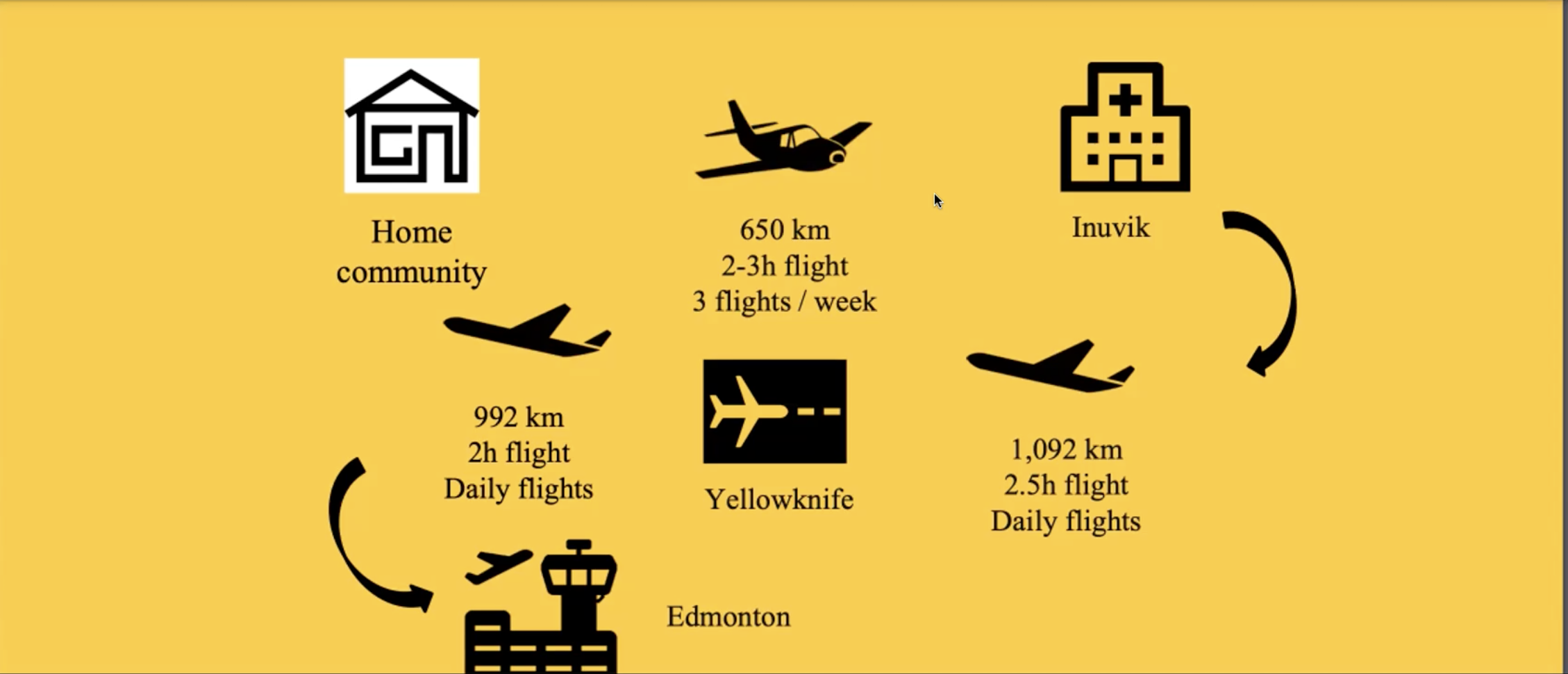 Home community

650 km
2-3h flight
3 flights / week

Inuvik

992 km
2h flight
Daily flights

Yellowknife

1,092 km
2.5h flight
Daily flights

Edmonton